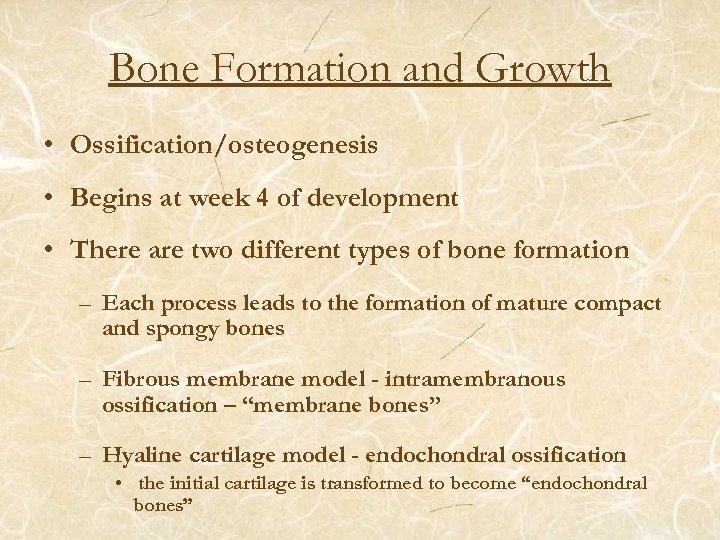 Bone Formation and Growth

• Ossification/osteogenesis

• Begins at week 4 of development

• There are two different types of bone formation

– Each process leads to the formation of mature compact and spongy bones

– Fibrous membrane model - intramembranous ossification – “membrane bones”

– Hyaline cartilage model - endochondral ossification

• the initial cartilage is transformed to become “endochondral bones”